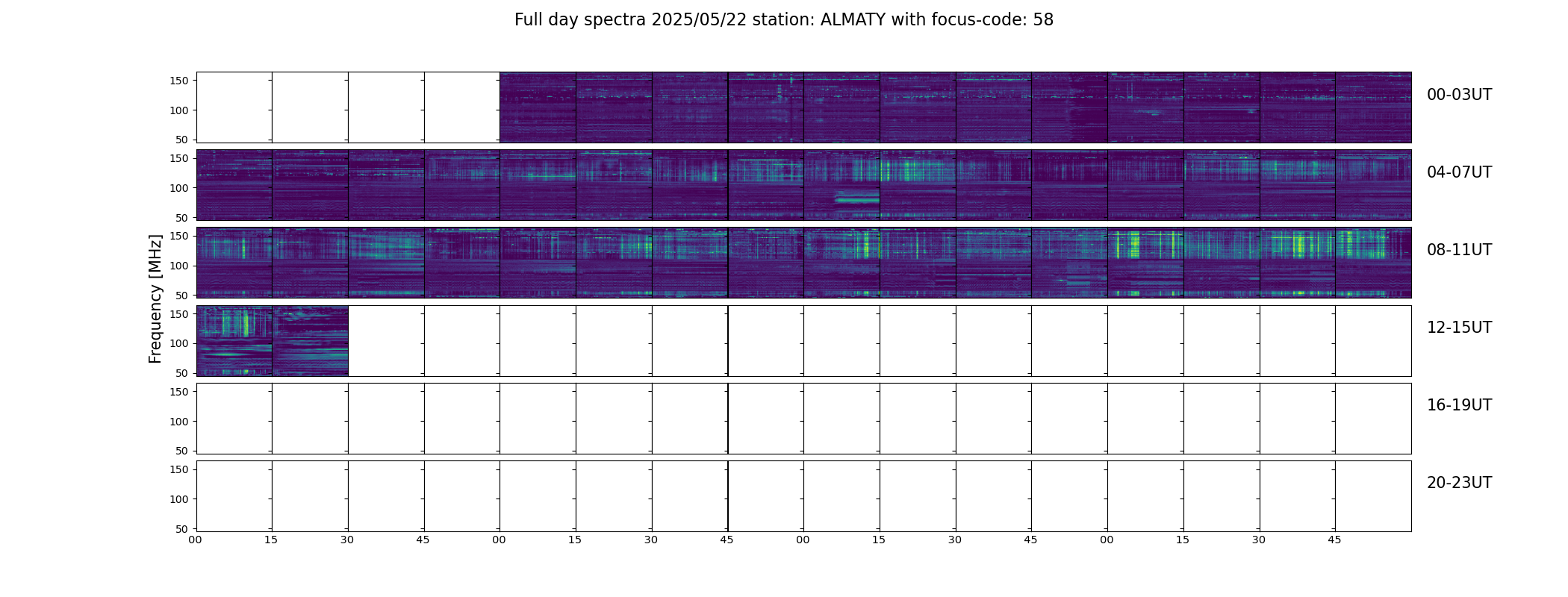 Full day spectra 2025/05/22 station: ALMATY with focus-code: 58

Frequency [MHz]

150
100
50
00-03UT

150
100
50
04-07UT

150
100
50
08-11UT

150
100
50
12-15UT

150
100
50
16-19UT

150
100
50
20-23UT

00 15 30 45 00 15 30 45 00 15 30 45 00 15 30 45